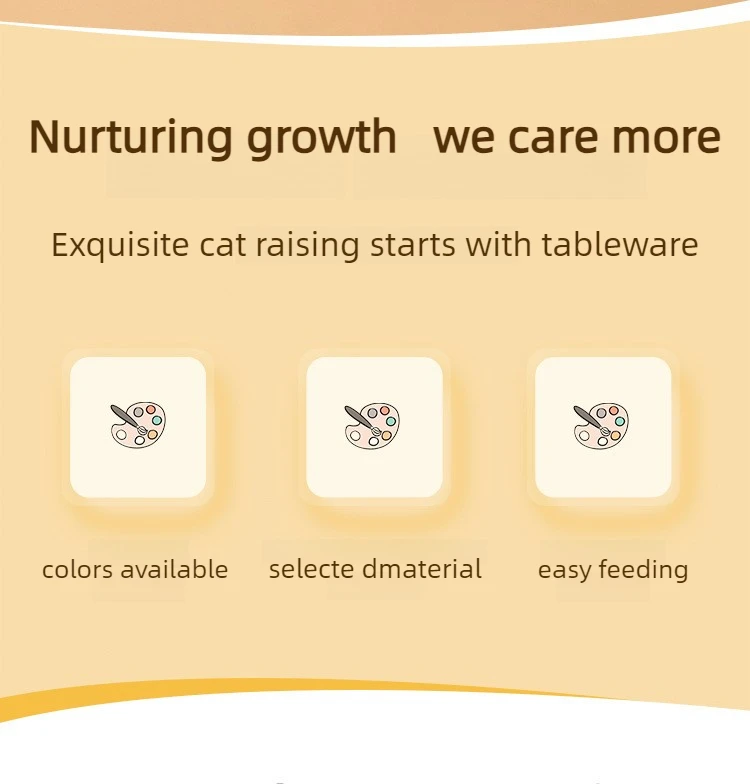 Nurturing growth we care more

Exquisite cat raising starts with tableware

colors available

selecte dmaterial

easy feeding